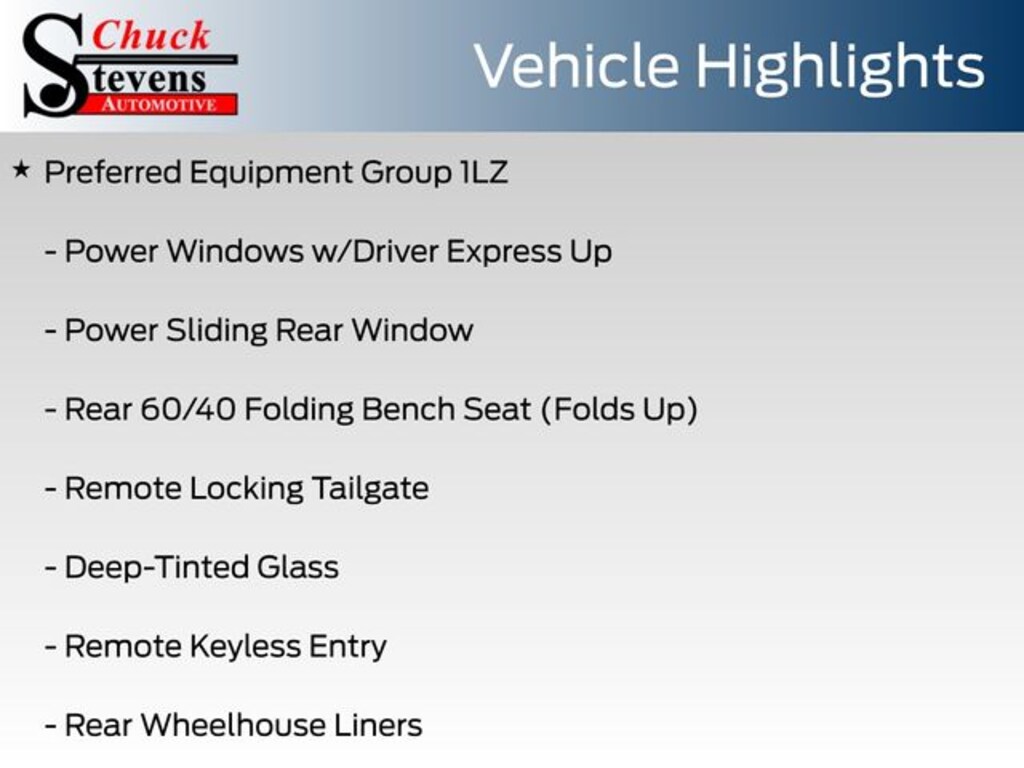 Chuck Stevens AUTOMOTIVE

Vehicle Highlights

★ Preferred Equipment Group 1LZ

- Power Windows w/Driver Express Up

- Power Sliding Rear Window

- Rear 60/40 Folding Bench Seat (Folds Up)

- Remote Locking Tailgate

- Deep-Tinted Glass

- Remote Keyless Entry

- Rear Wheelhouse Liners